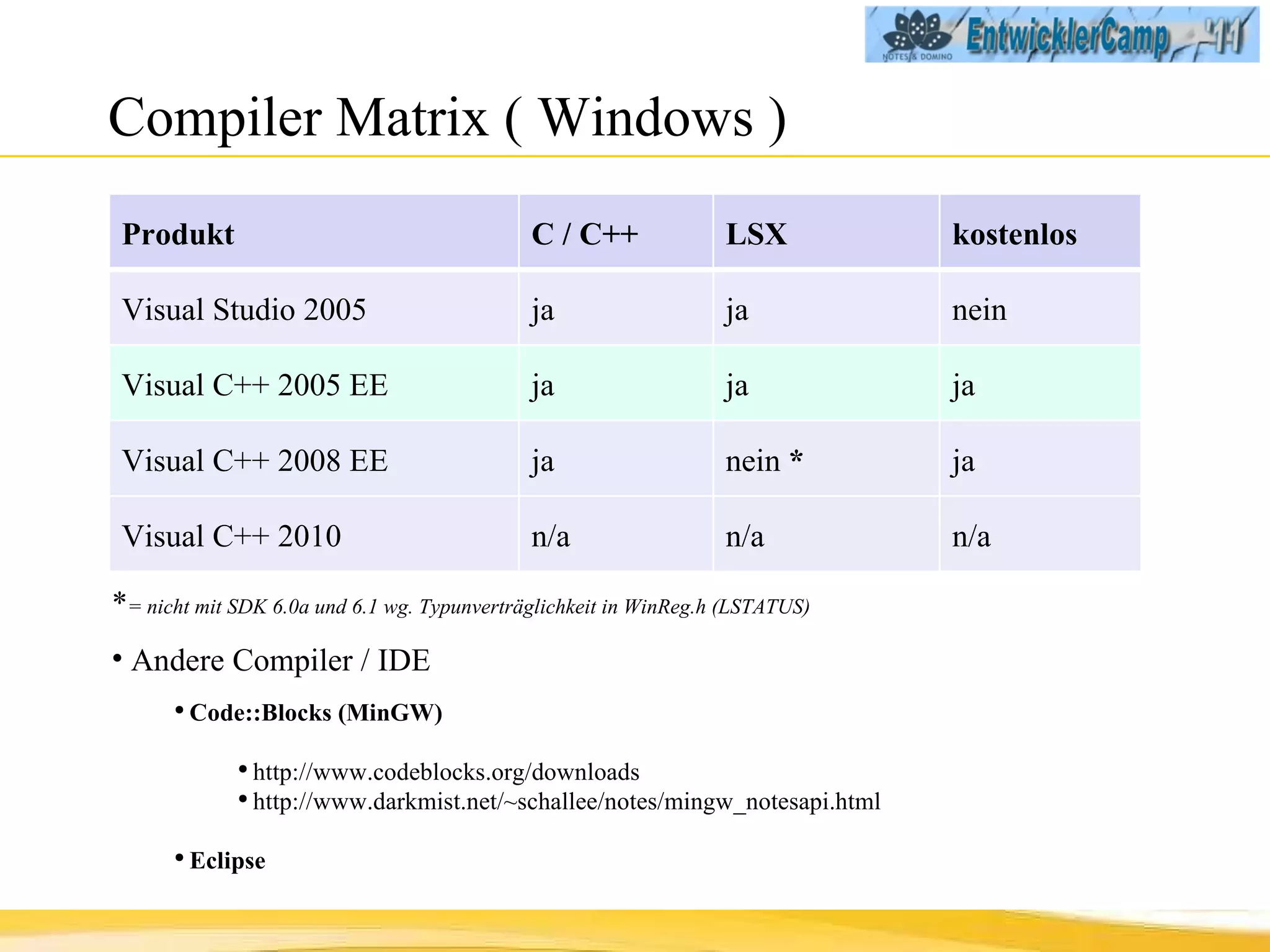 EntwicklerCamp '11
NOTES & DOMINO

Compiler Matrix ( Windows )

| Produkt | C / C++ | LSX | kostenlos |
|---|---|---|---|
| Visual Studio 2005 | ja | ja | nein |
| Visual C++ 2005 EE | ja | ja | ja |
| Visual C++ 2008 EE | ja | nein * | ja |
| Visual C++ 2010 | n/a | n/a | n/a |

*= nicht mit SDK 6.0a und 6.1 wg. Typunverträglichkeit in WinReg.h (LSTATUS)

• Andere Compiler / IDE

• Code::Blocks (MinGW)

• http://www.codeblocks.org/downloads
• http://www.darkmist.net/~schallee/notes/mingw_notesapi.html

• Eclipse